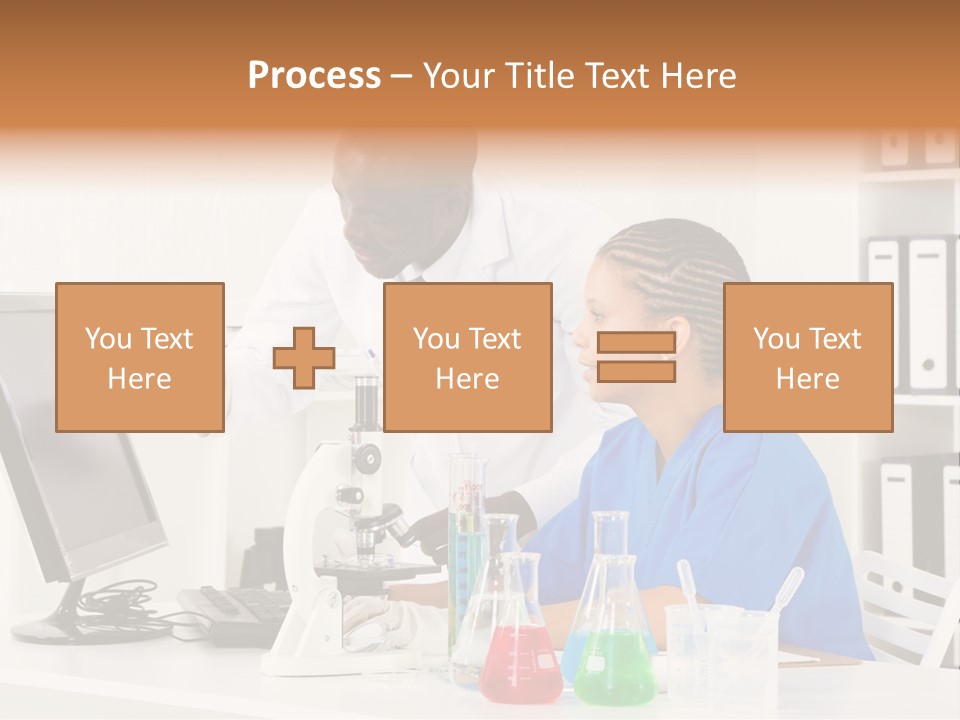 Process – Your Title Text Here

You Text Here

You Text Here

You Text Here